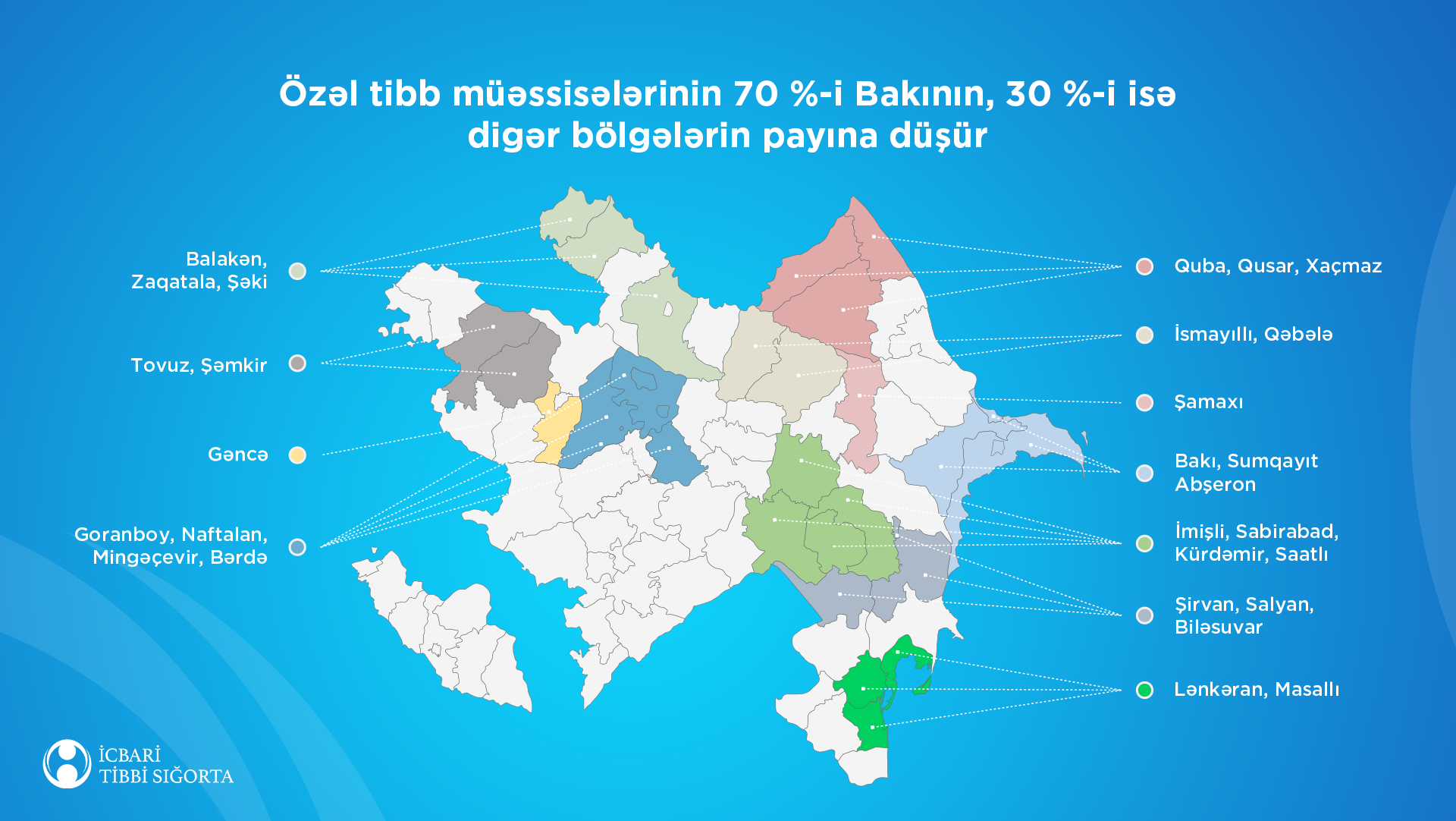 Özəl tibb müəssisələrinin 70 %-i Bakının, 30 %-i isə digər bölgələrin payına düşür

Balakən, Zaqatala, Şəki

Tovuz, Şəmkir

Gəncə

Goranboy, Naftalan, Mingəçevir, Bərdə

Quba, Qusar, Xaçmaz

İsmayıllı, Qəbələ

Şamaxı

Bakı, Sumqayıt Abşeron

İmişli, Sabirabad, Kürdəmir, Saatlı

Şirvan, Salyan, Biləsuvar

Lənkəran, Masallı

İCBARİ TİBBİ SIĞORTA